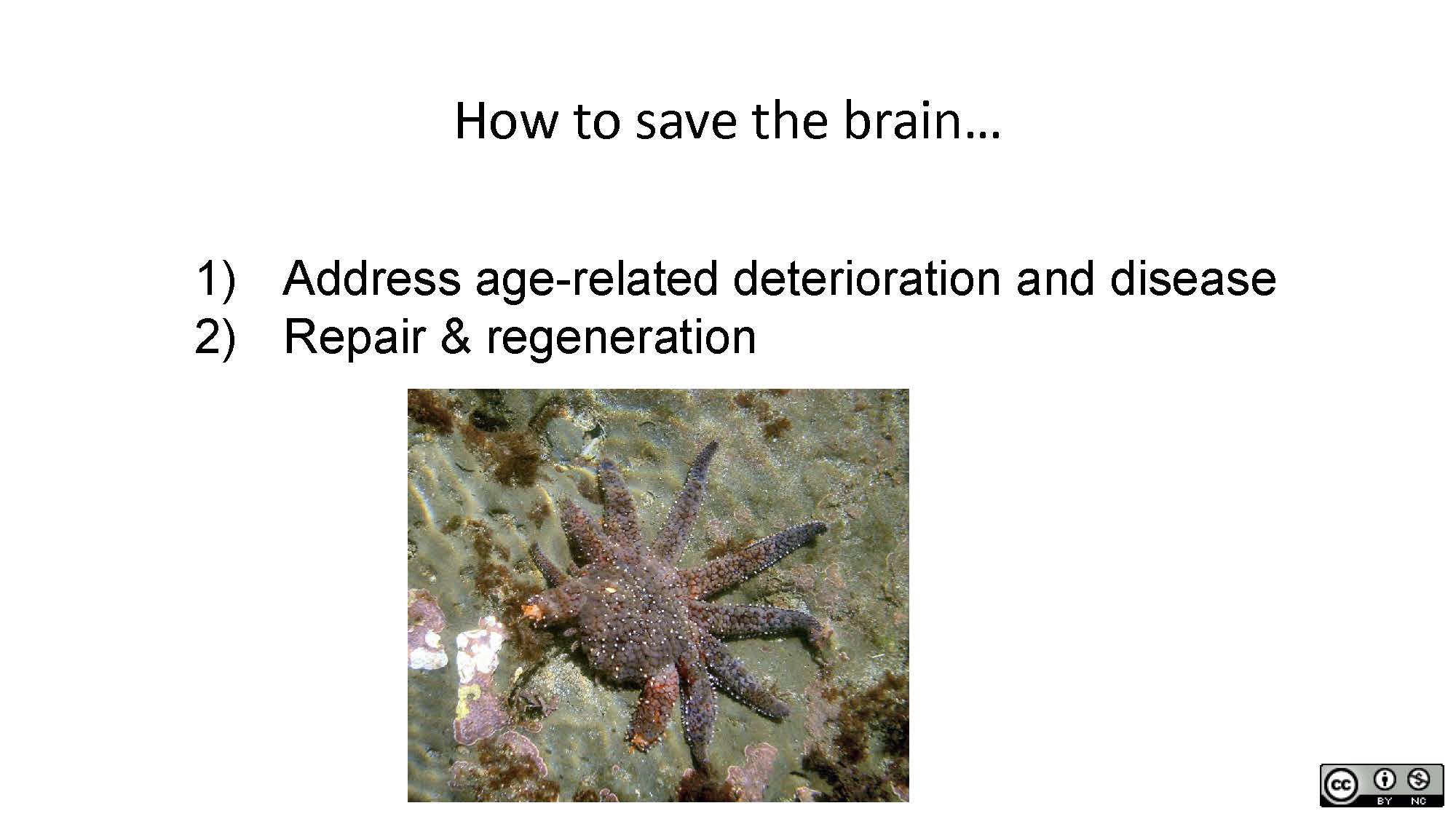 How to save the brain…

1) Address age-related deterioration and disease
2) Repair & regeneration

cc BY NC